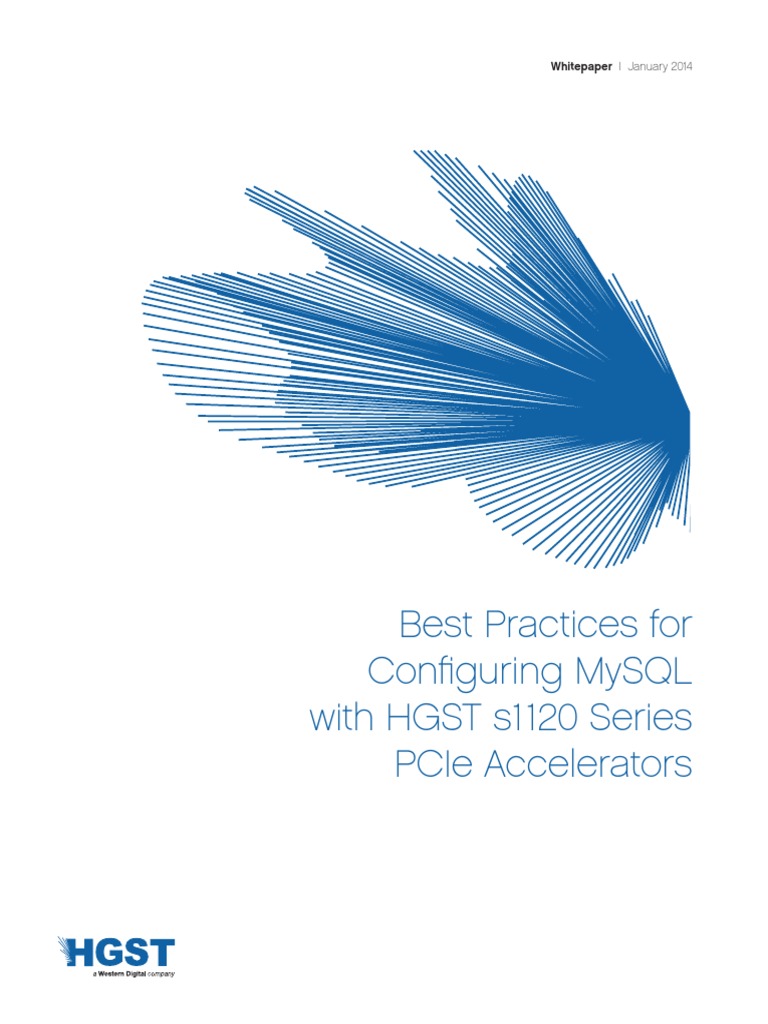 Whitepaper | January 2014

Best Practices for Configuring MySQL with HGST s1120 Series PCIe Accelerators

HGST
a Western Digital company